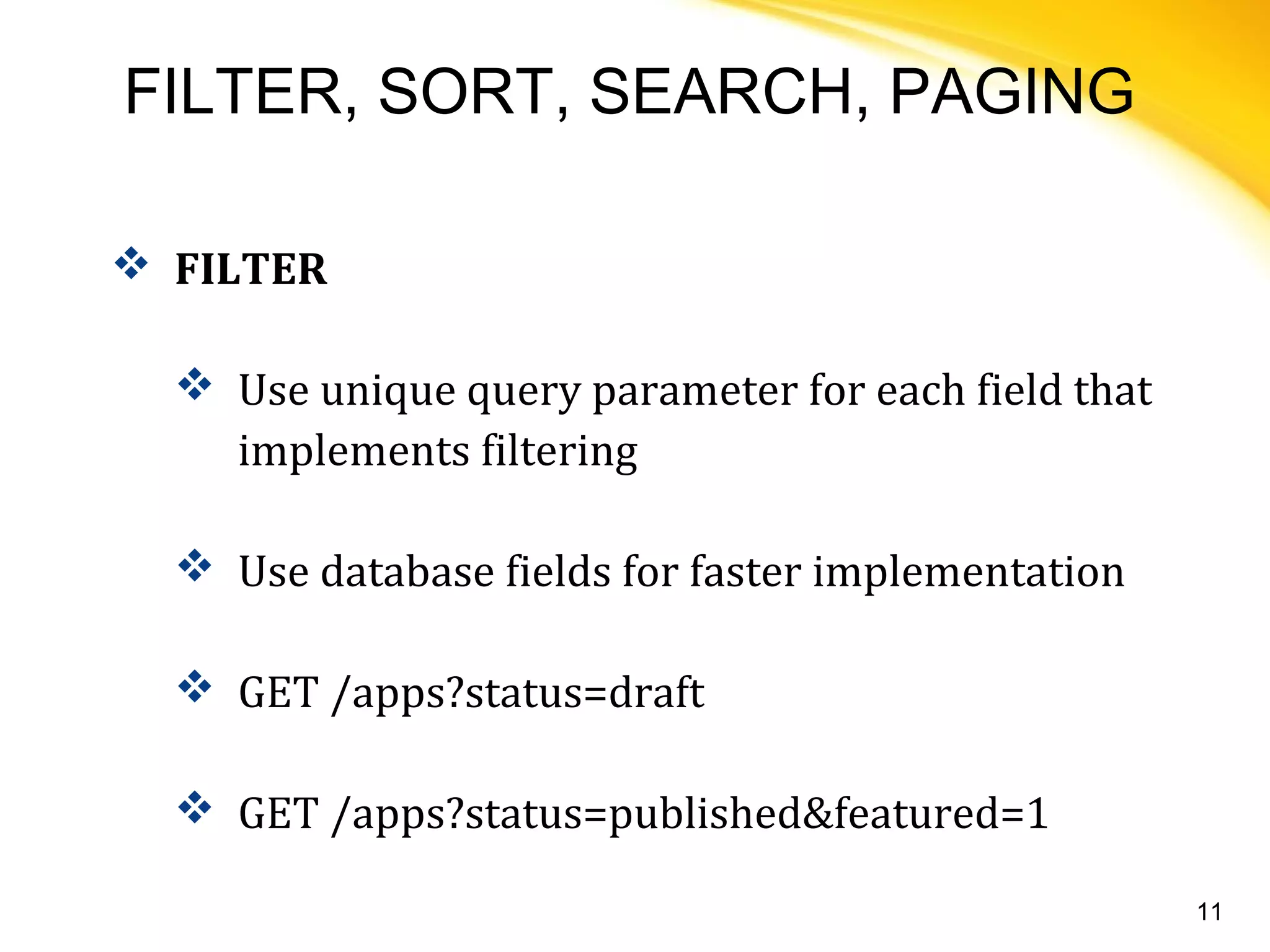 FILTER, SORT, SEARCH, PAGING

❖ FILTER

❖ Use unique query parameter for each field that implements filtering

❖ Use database fields for faster implementation

❖ GET /apps?status=draft

❖ GET /apps?status=published&featured=1

11